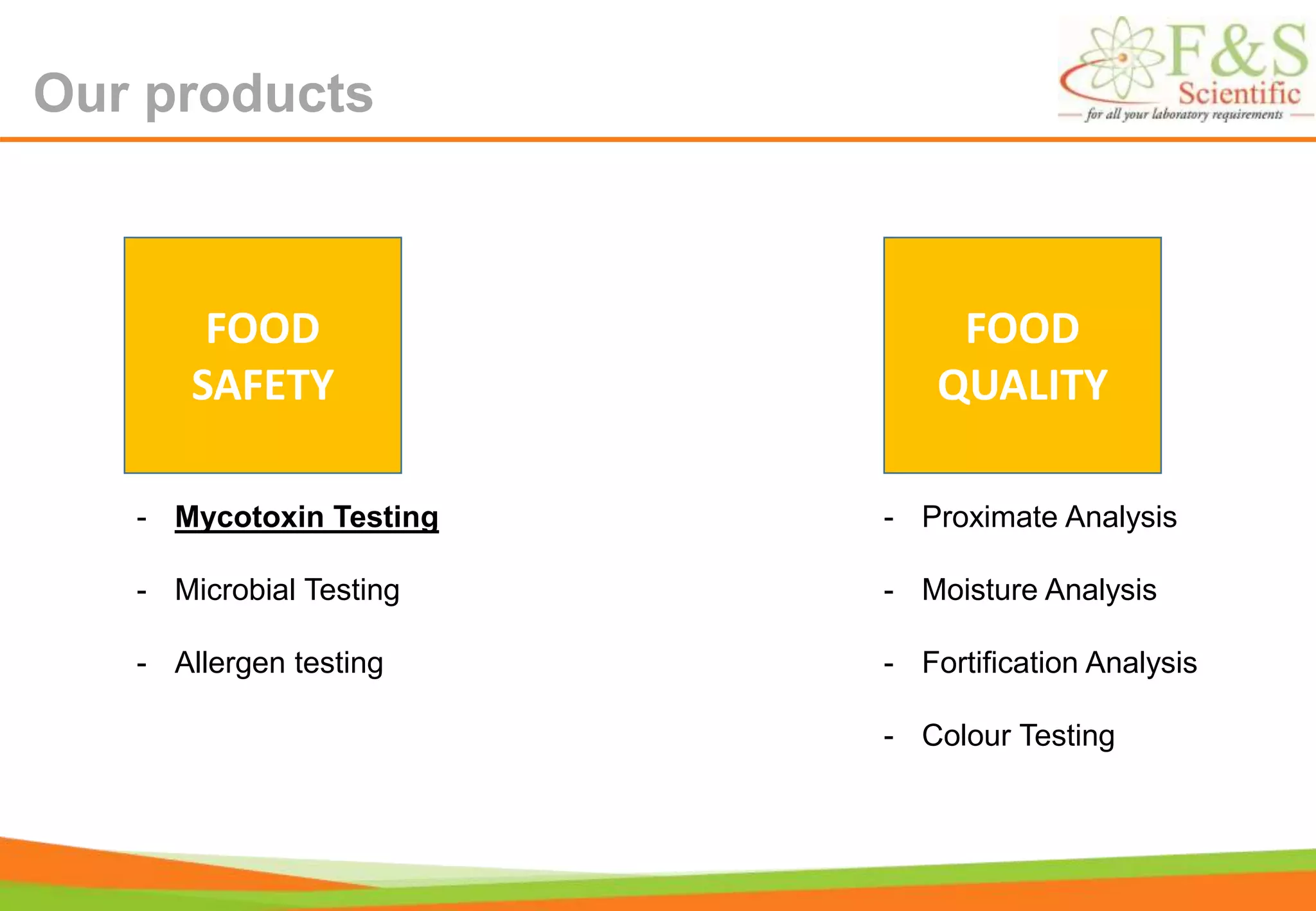 Our products

F&S Scientific
for all your laboratory requirements

FOOD SAFETY

- Mycotoxin Testing
- Microbial Testing
- Allergen testing

FOOD QUALITY

- Proximate Analysis
- Moisture Analysis
- Fortification Analysis
- Colour Testing